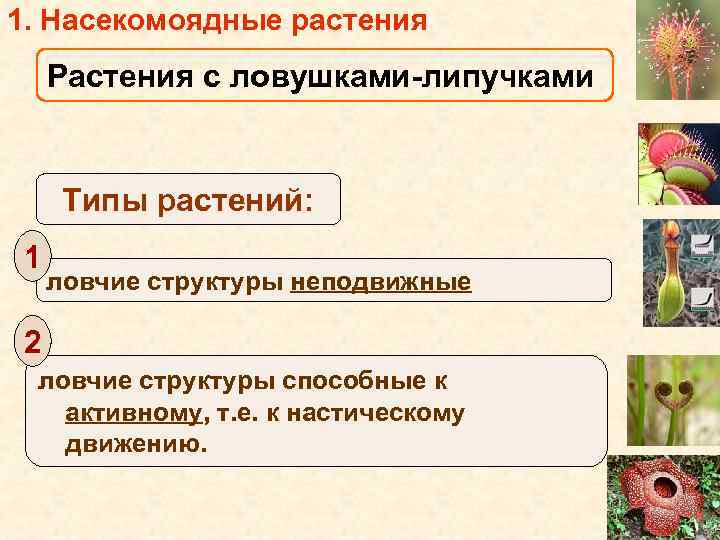 1. Насекомоядные растения

Растения с ловушками-липучками

Типы растений:

1

ловчие структуры неподвижные

2

ловчие структуры способные к активному, т.е. к настическому движению.